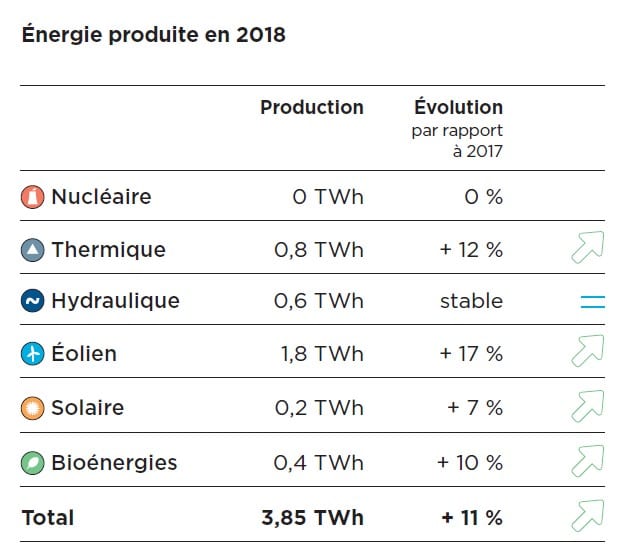 Énergie produite en 2018

| | Production | Évolution par rapport à 2017 |
|---|---|---|
| Nucléaire | 0 TWh | 0 % |
| Thermique | 0,8 TWh | + 12 % |
| Hydraulique | 0,6 TWh | stable |
| Éolien | 1,8 TWh | + 17 % |
| Solaire | 0,2 TWh | + 7 % |
| Bioénergies | 0,4 TWh | + 10 % |
| Total | 3,85 TWh | + 11 % |